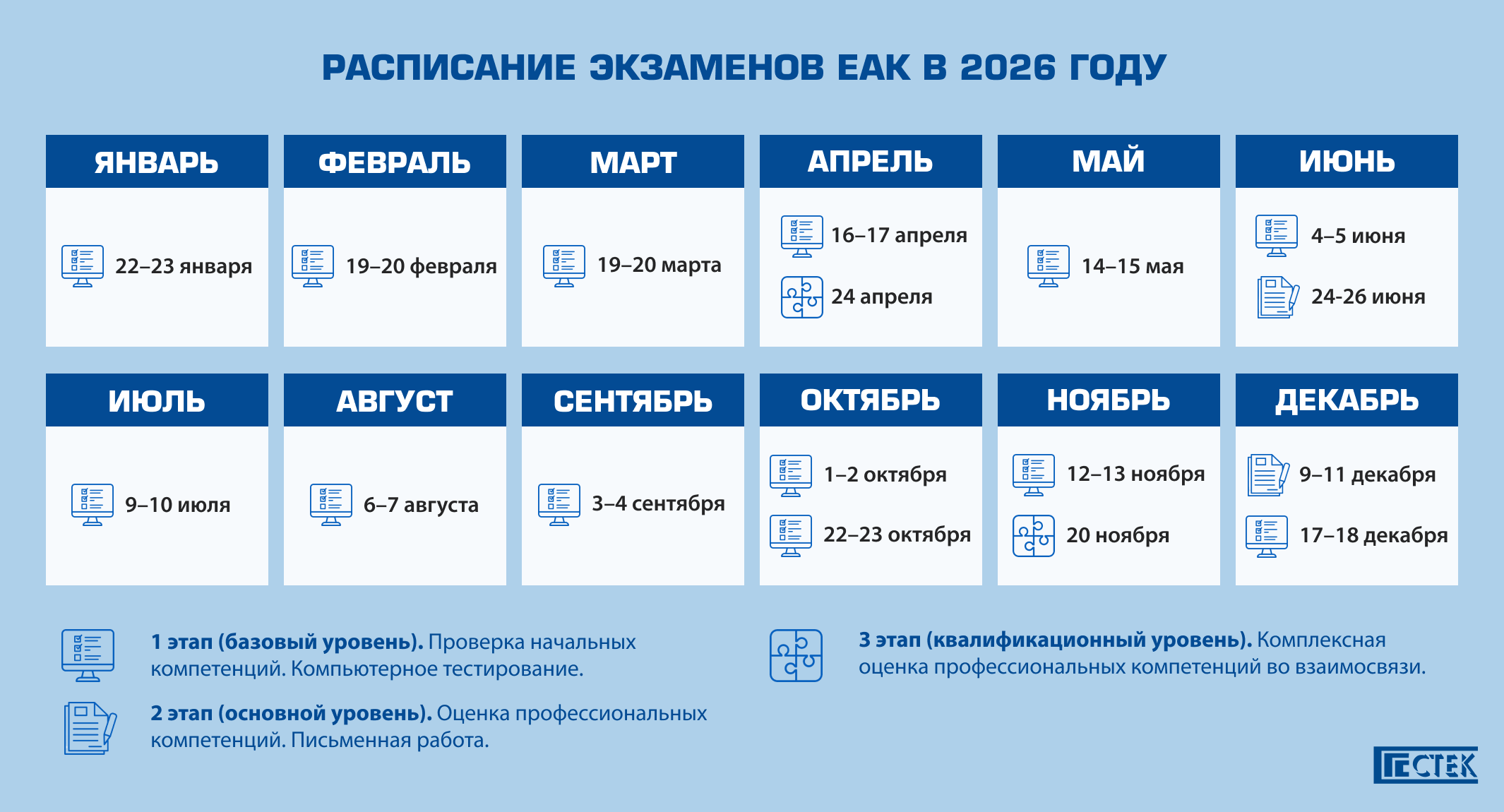 РАСПИСАНИЕ ЭКЗАМЕНОВ ЕАК В 2026 ГОДУ

ЯНВАРЬ
22–23 января

ФЕВРАЛЬ
19–20 февраля

МАРТ
19–20 марта

АПРЕЛЬ
16–17 апреля
24 апреля

МАЙ
14–15 мая

ИЮНЬ
4–5 июня
24-26 июня

ИЮЛЬ
9–10 июля

АВГУСТ
6–7 августа

СЕНТЯБРЬ
3–4 сентября

ОКТЯБРЬ
1–2 октября
22–23 октября

НОЯБРЬ
12–13 ноября
20 ноября

ДЕКАБРЬ
9–11 декабря
17–18 декабря

1 этап (базовый уровень). Проверка начальных компетенций. Компьютерное тестирование.

2 этап (основной уровень). Оценка профессиональных компетенций. Письменная работа.

3 этап (квалификационный уровень). Комплексная оценка профессиональных компетенций во взаимосвязи.

ГЕСТЕК